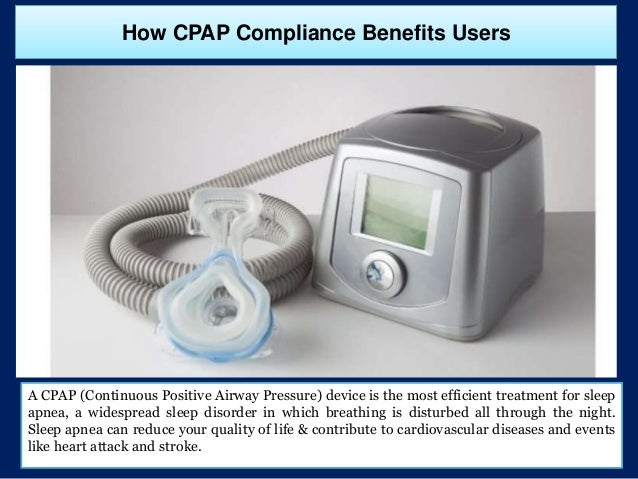 How CPAP Compliance Benefits Users

A CPAP (Continuous Positive Airway Pressure) device is the most efficient treatment for sleep apnea, a widespread sleep disorder in which breathing is disturbed all through the night. Sleep apnea can reduce your quality of life & contribute to cardiovascular diseases and events like heart attack and stroke.